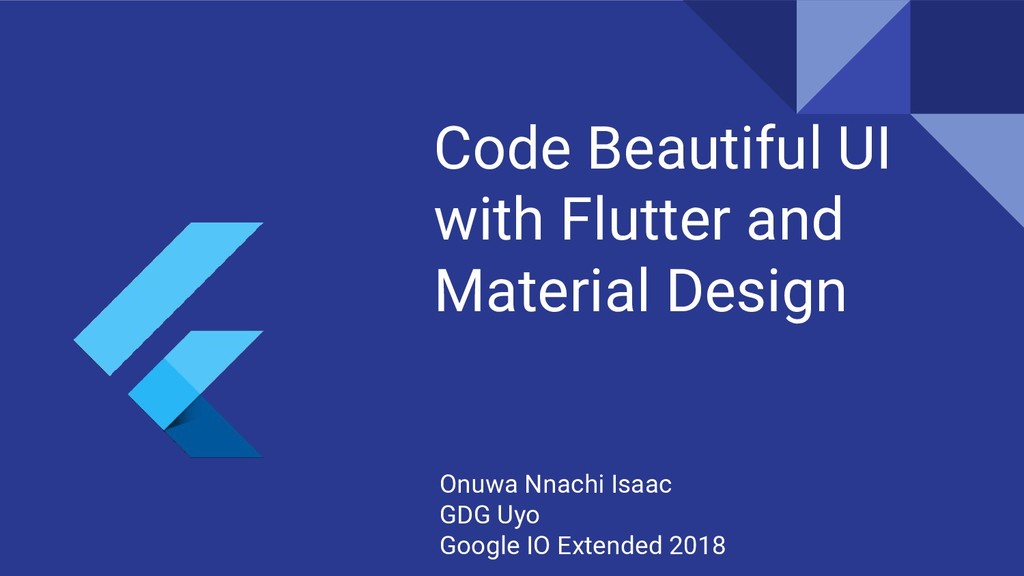 Code Beautiful UI with Flutter and Material Design

Onuwa Nnachi Isaac
GDG Uyo
Google IO Extended 2018